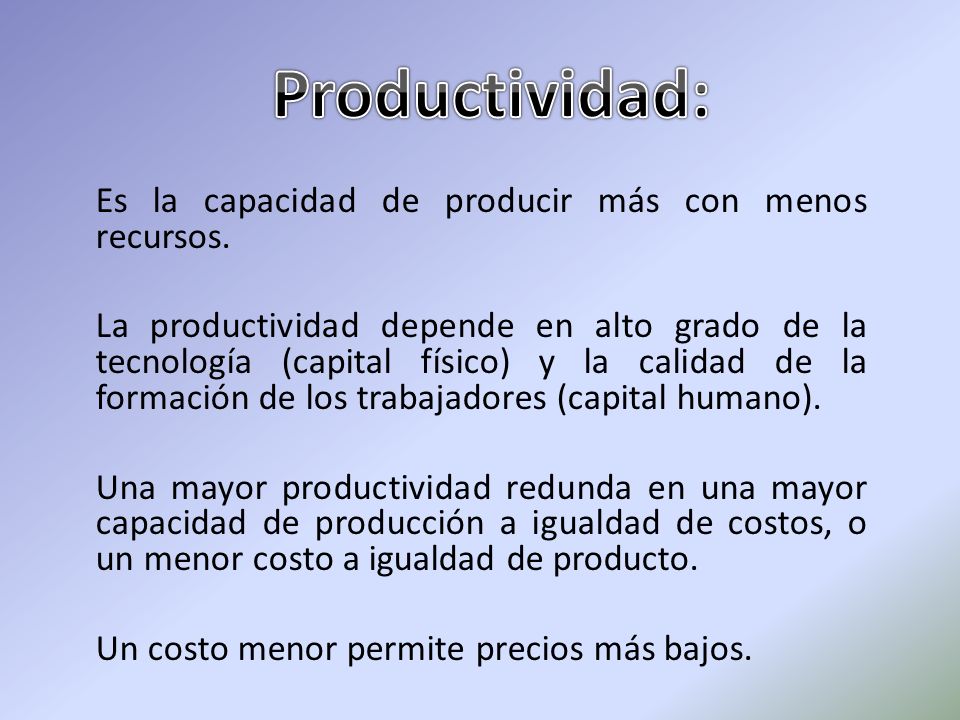 Productividad:

Es la capacidad de producir más con menos recursos.

La productividad depende en alto grado de la tecnología (capital físico) y la calidad de la formación de los trabajadores (capital humano).

Una mayor productividad redunda en una mayor capacidad de producción a igualdad de costos, o un menor costo a igualdad de producto.

Un costo menor permite precios más bajos.